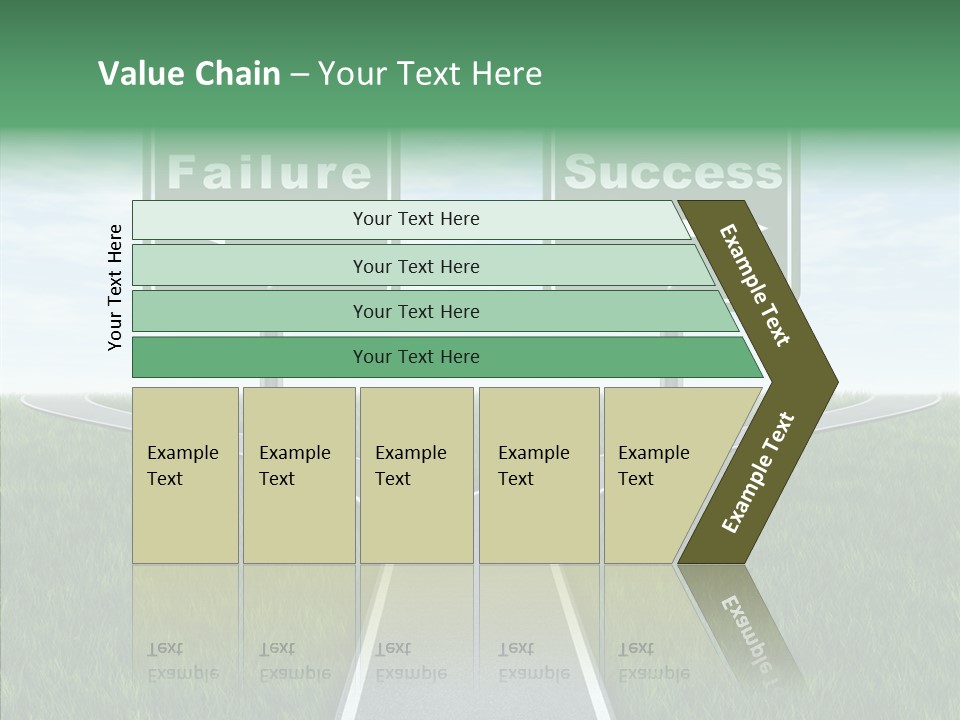 Value Chain – Your Text Here

Failure

Success

Your Text Here

Your Text Here

Your Text Here

Your Text Here

Your Text Here

Example Text

Example Text

Example Text

Example Text

Example Text

Example Text

Example Text